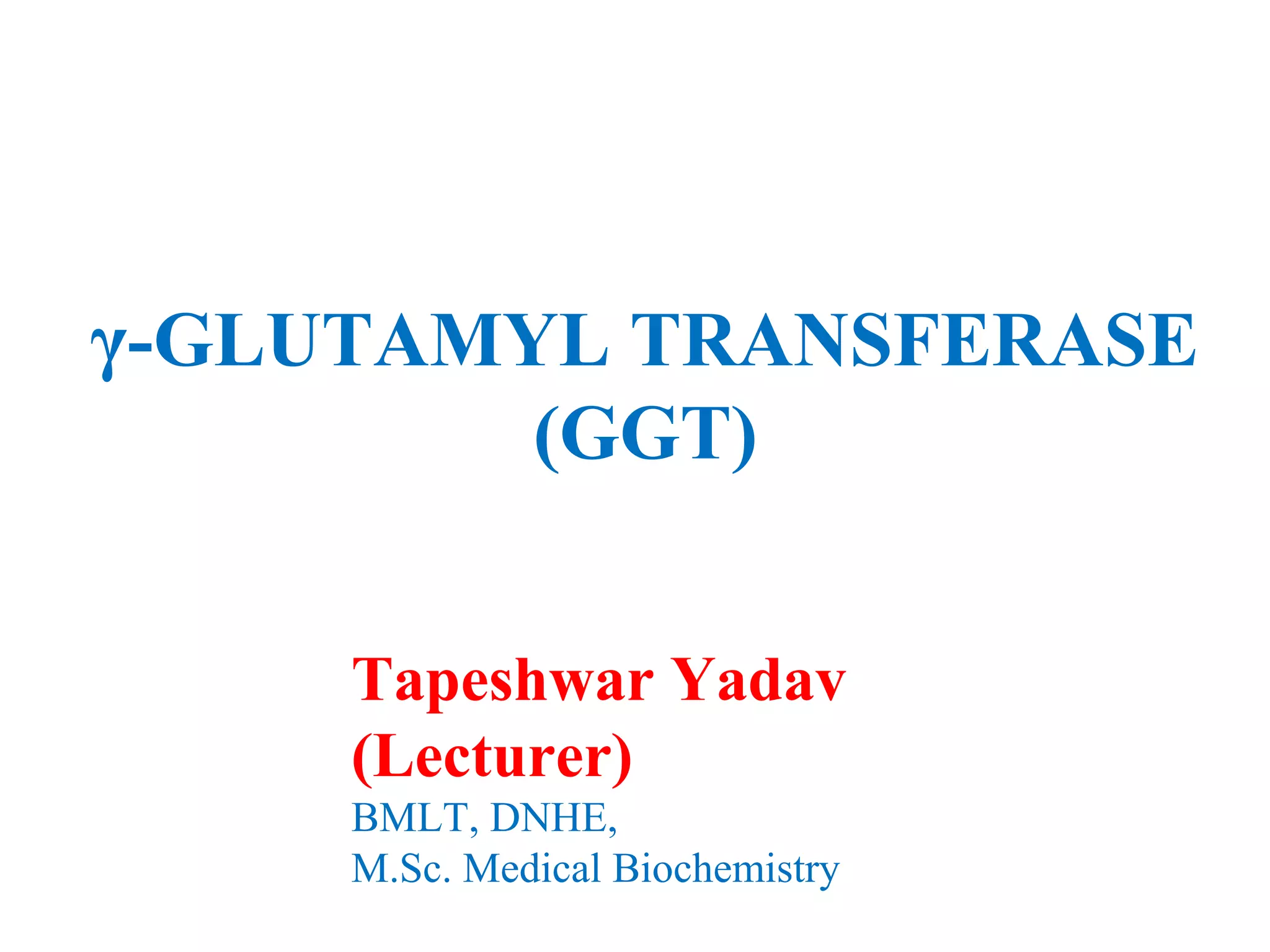 γ-GLUTAMYL TRANSFERASE (GGT)

Tapeshwar Yadav
(Lecturer)
BMLT, DNHE,
M.Sc. Medical Biochemistry